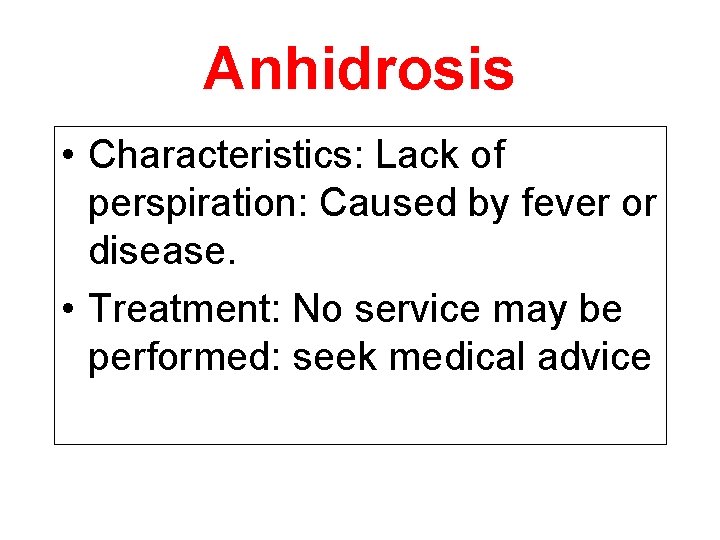 Anhidrosis

• Characteristics: Lack of perspiration: Caused by fever or disease.

• Treatment: No service may be performed: seek medical advice